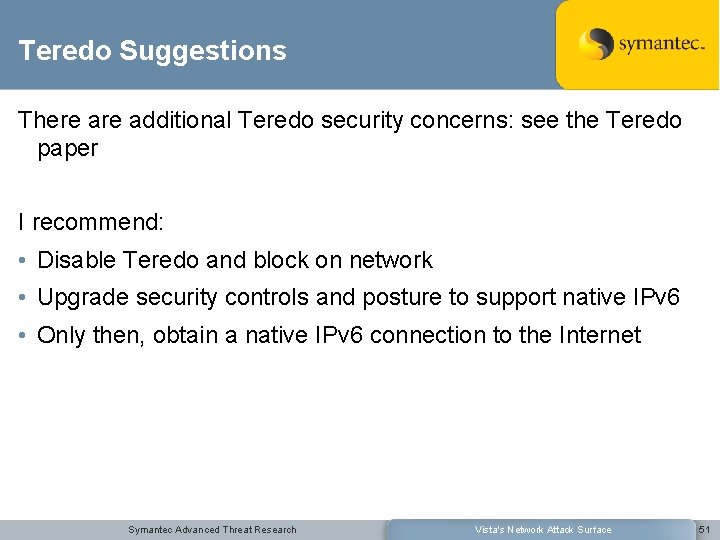 Teredo Suggestions

symantec.

There are additional Teredo security concerns: see the Teredo paper

I recommend:

• Disable Teredo and block on network
• Upgrade security controls and posture to support native IPv6
• Only then, obtain a native IPv6 connection to the Internet

Symantec Advanced Threat Research

Vista's Network Attack Surface

51